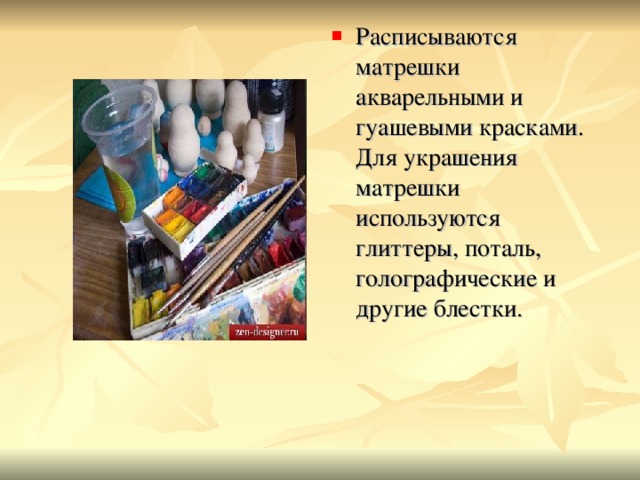 zen-designer.ru

Расписываются матрешки акварельными и гуашевыми красками. Для украшения матрешки используются глиттеры, поталь, голографические и другие блестки.